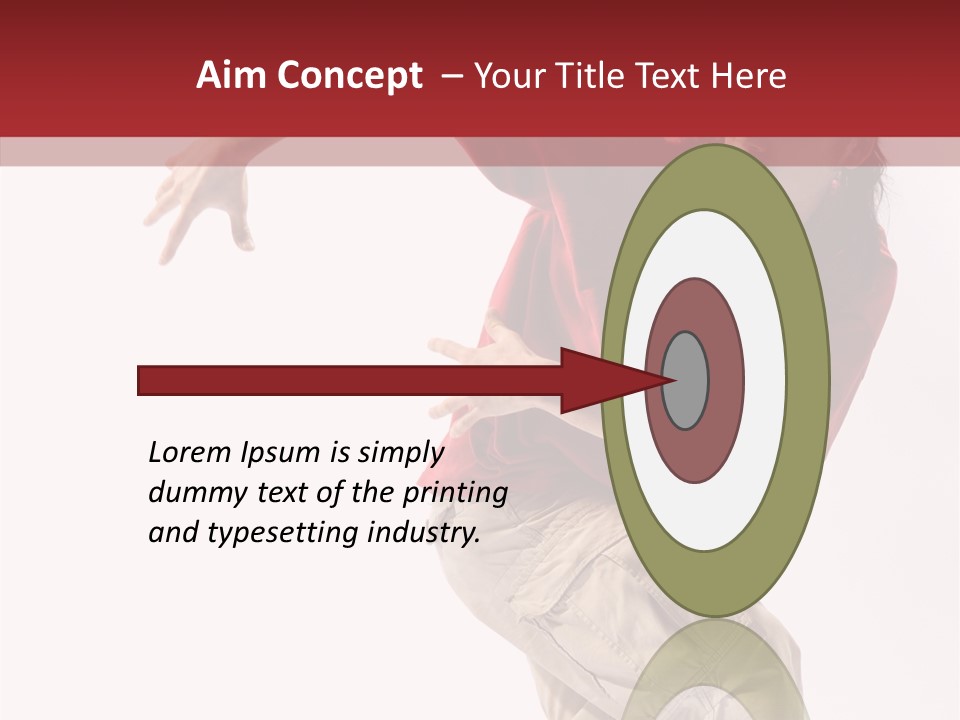 Aim Concept – Your Title Text Here

Lorem Ipsum is simply dummy text of the printing and typesetting industry.